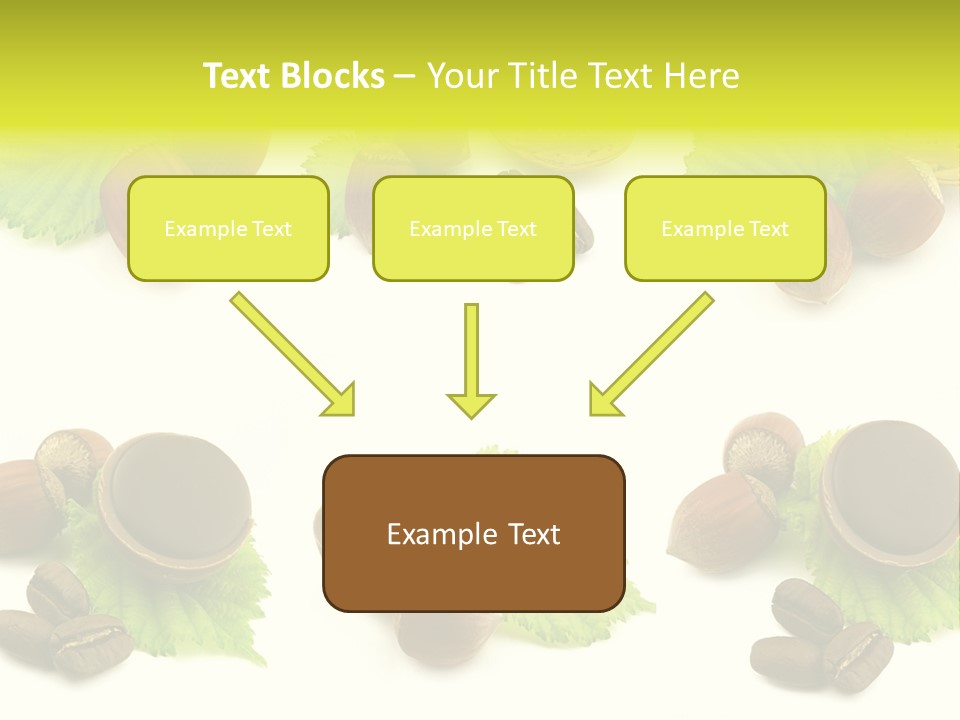 Text Blocks – Your Title Text Here

Example Text

Example Text

Example Text

Example Text